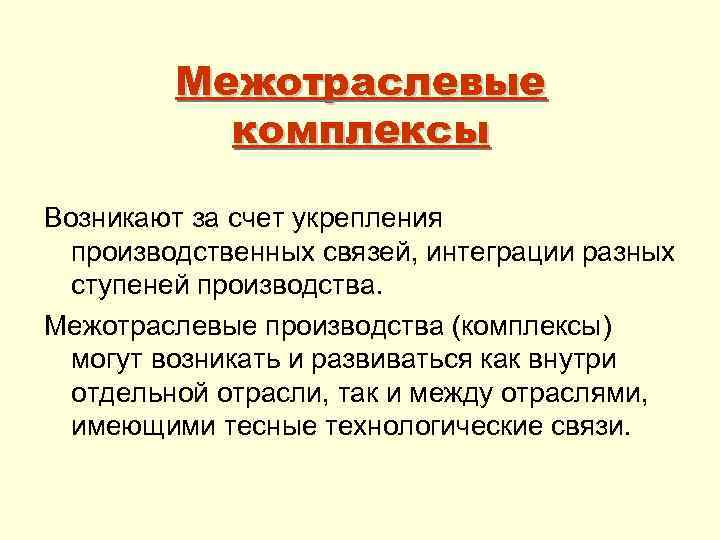 Межотраслевые комплексы

Возникают за счет укрепления производственных связей, интеграции разных ступеней производства.

Межотраслевые производства (комплексы) могут возникать и развиваться как внутри отдельной отрасли, так и между отраслями, имеющими тесные технологические связи.